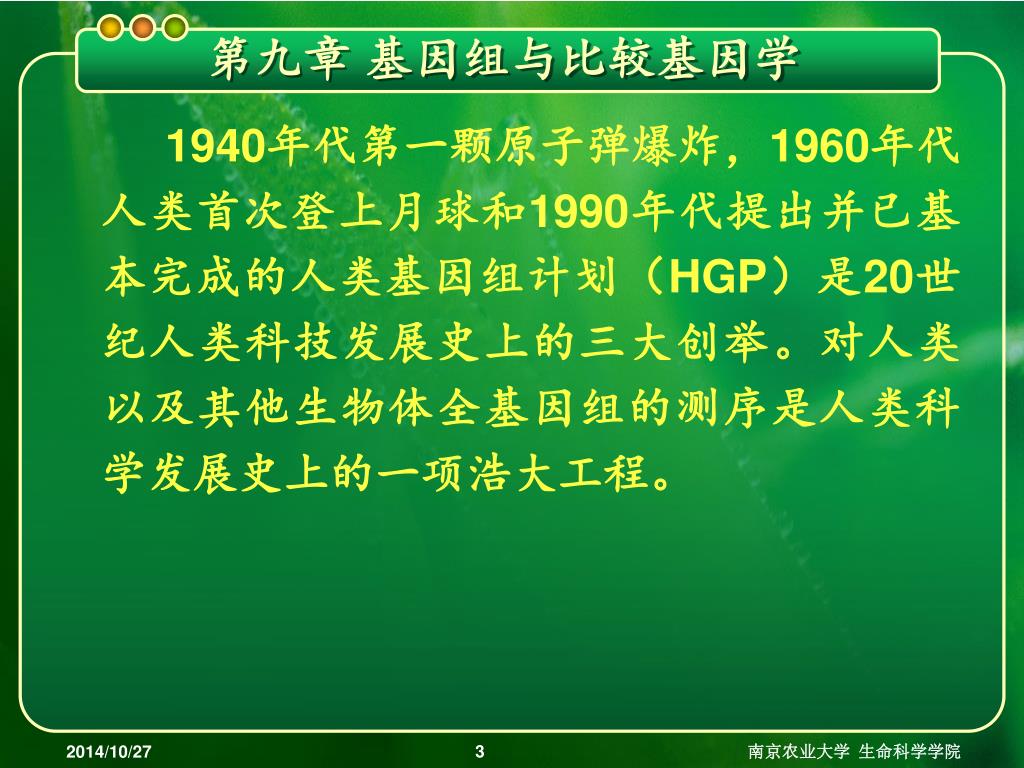 第九章 基因组与比较基因学

1940年代第一颗原子弹爆炸，1960年代人类首次登上月球和1990年代提出并已基本完成的人类基因组计划（HGP）是20世纪人类科技发展史上的三大创举。对人类以及其他生物体全基因组的测序是人类科学发展史上的一项浩大工程。

2014/10/27 3 南京农业大学 生命科学学院